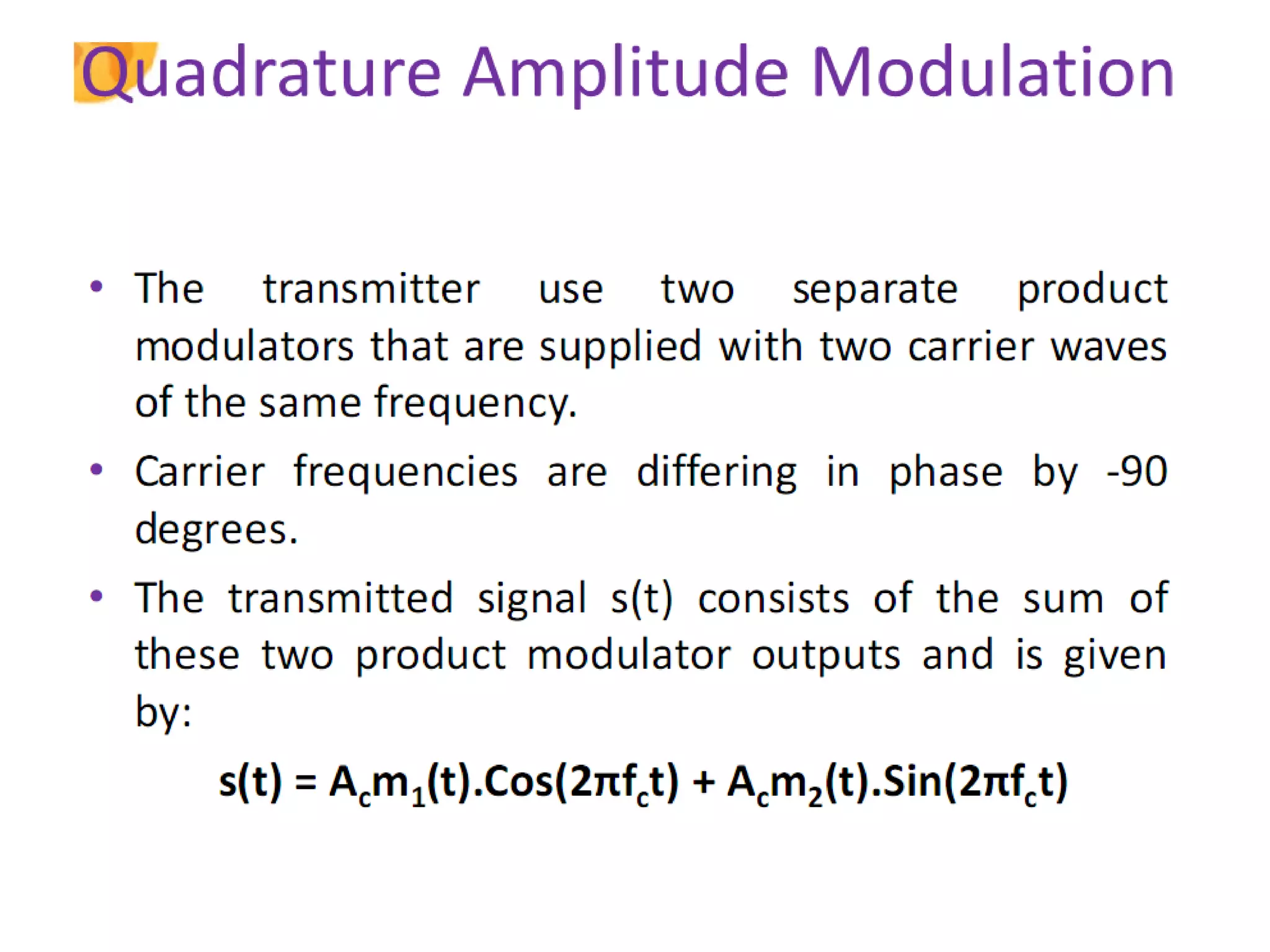 Quadrature Amplitude Modulation

• The transmitter use two separate product modulators that are supplied with two carrier waves of the same frequency.

• Carrier frequencies are differing in phase by -90 degrees.

• The transmitted signal s(t) consists of the sum of these two product modulator outputs and is given by:

$s(t) = A_c m_1(t).Cos(2\pi f_c t) + A_c m_2(t).Sin(2\pi f_c t)$